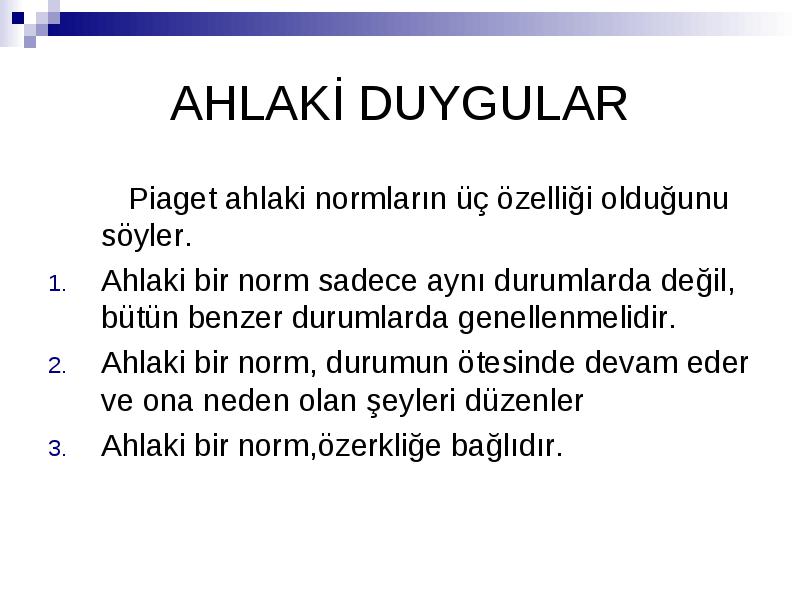 AHLAKİ DUYGULAR

Piaget ahlaki normların üç özelliği olduğunu söyler.

1. Ahlaki bir norm sadece aynı durumlarda değil, bütün benzer durumlarda genellenmelidir.
2. Ahlaki bir norm, durumun ötesinde devam eder ve ona neden olan şeyleri düzenler
3. Ahlaki bir norm,özerkliğe bağlıdır.